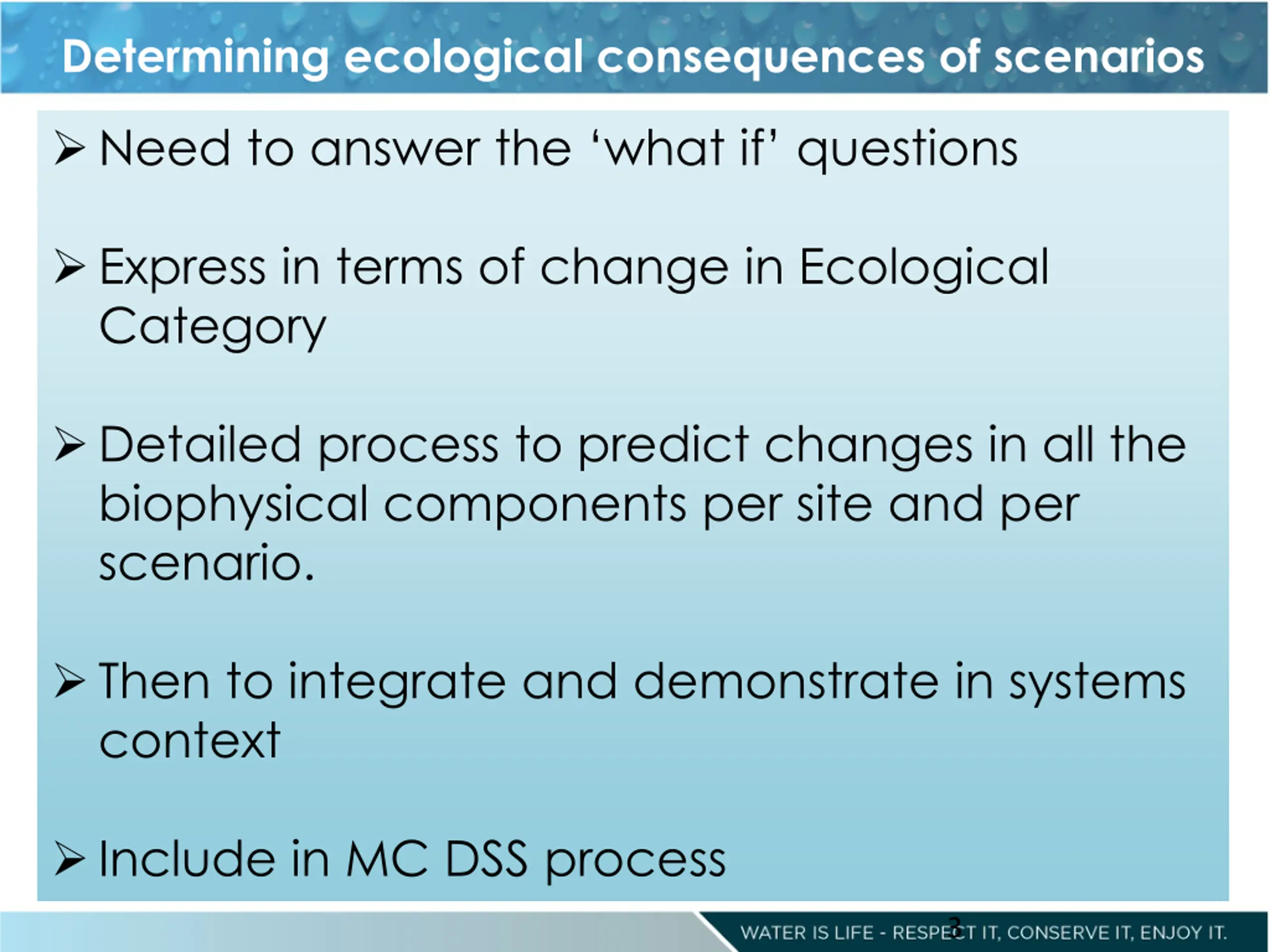 Determining ecological consequences of scenarios

➢ Need to answer the ‘what if’ questions

➢ Express in terms of change in Ecological Category

➢ Detailed process to predict changes in all the biophysical components per site and per scenario.

➢ Then to integrate and demonstrate in systems context

➢ Include in MC DSS process

3

WATER IS LIFE - RESPECT IT, CONSERVE IT, ENJOY IT.